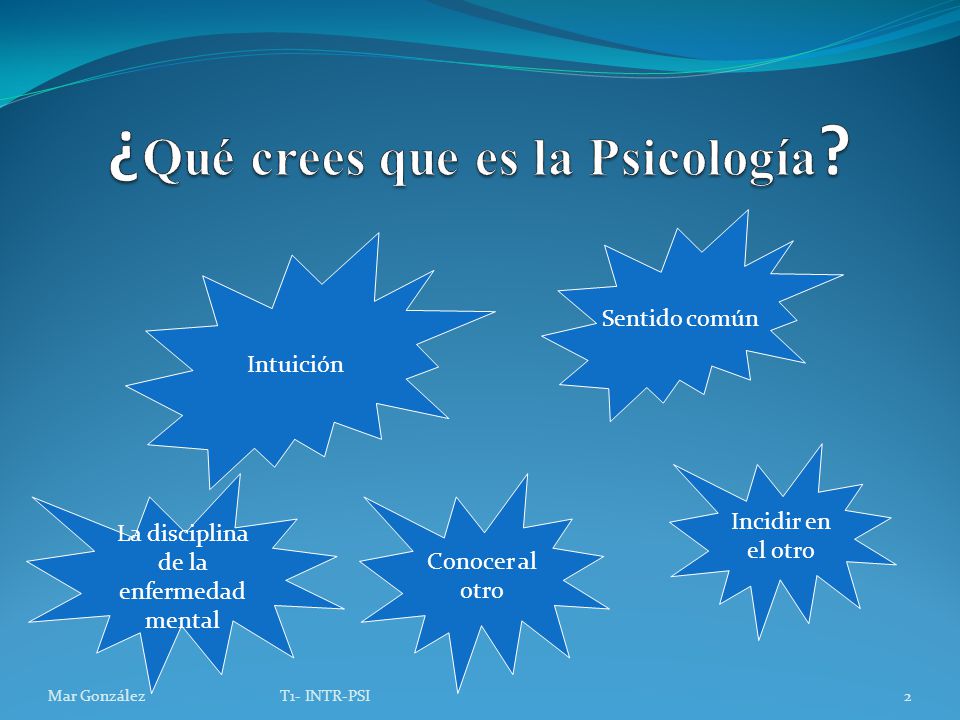 ¿Qué crees que es la Psicología?

Intuición

Sentido común

La disciplina de la enfermedad mental

Conocer al otro

Incidir en el otro

Mar González

T1- INTR-PSI

2